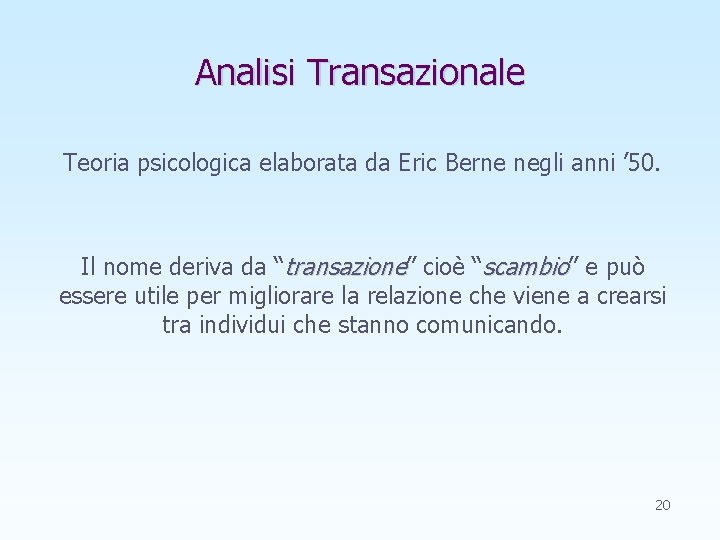 Analisi Transazionale

Teoria psicologica elaborata da Eric Berne negli anni ’50.

Il nome deriva da “transazione” cioè “scambio” e può essere utile per migliorare la relazione che viene a crearsi tra individui che stanno comunicando.

20